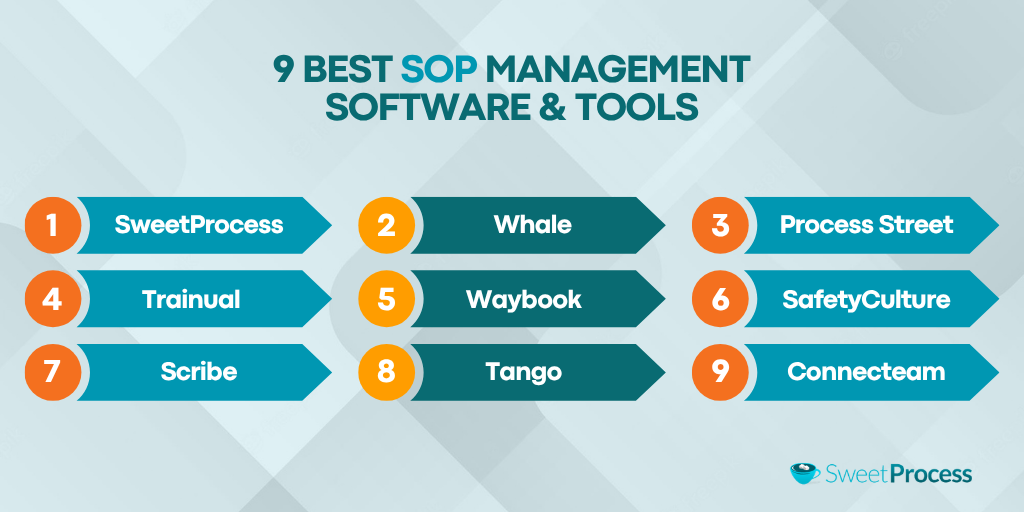 9 BEST SOP MANAGEMENT SOFTWARE & TOOLS

1 SweetProcess
2 Whale
3 Process Street
4 Trainual
5 Waybook
6 SafetyCulture
7 Scribe
8 Tango
9 Connecteam

SweetProcess